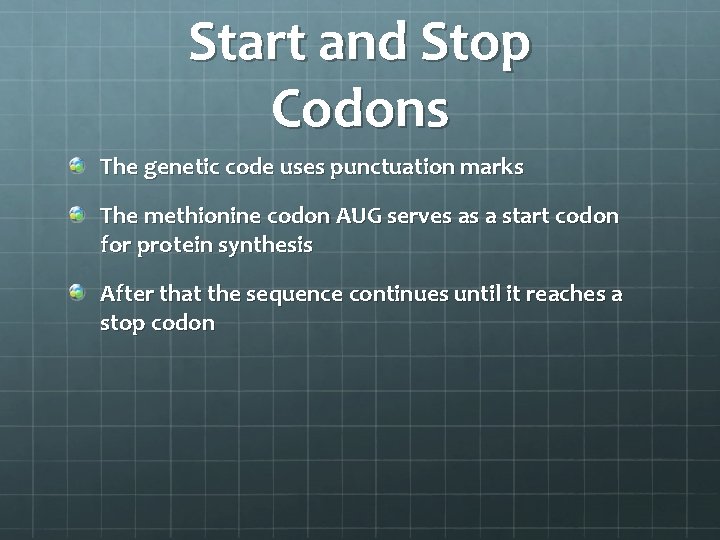 Start and Stop Codons

The genetic code uses punctuation marks

The methionine codon AUG serves as a start codon for protein synthesis

After that the sequence continues until it reaches a stop codon